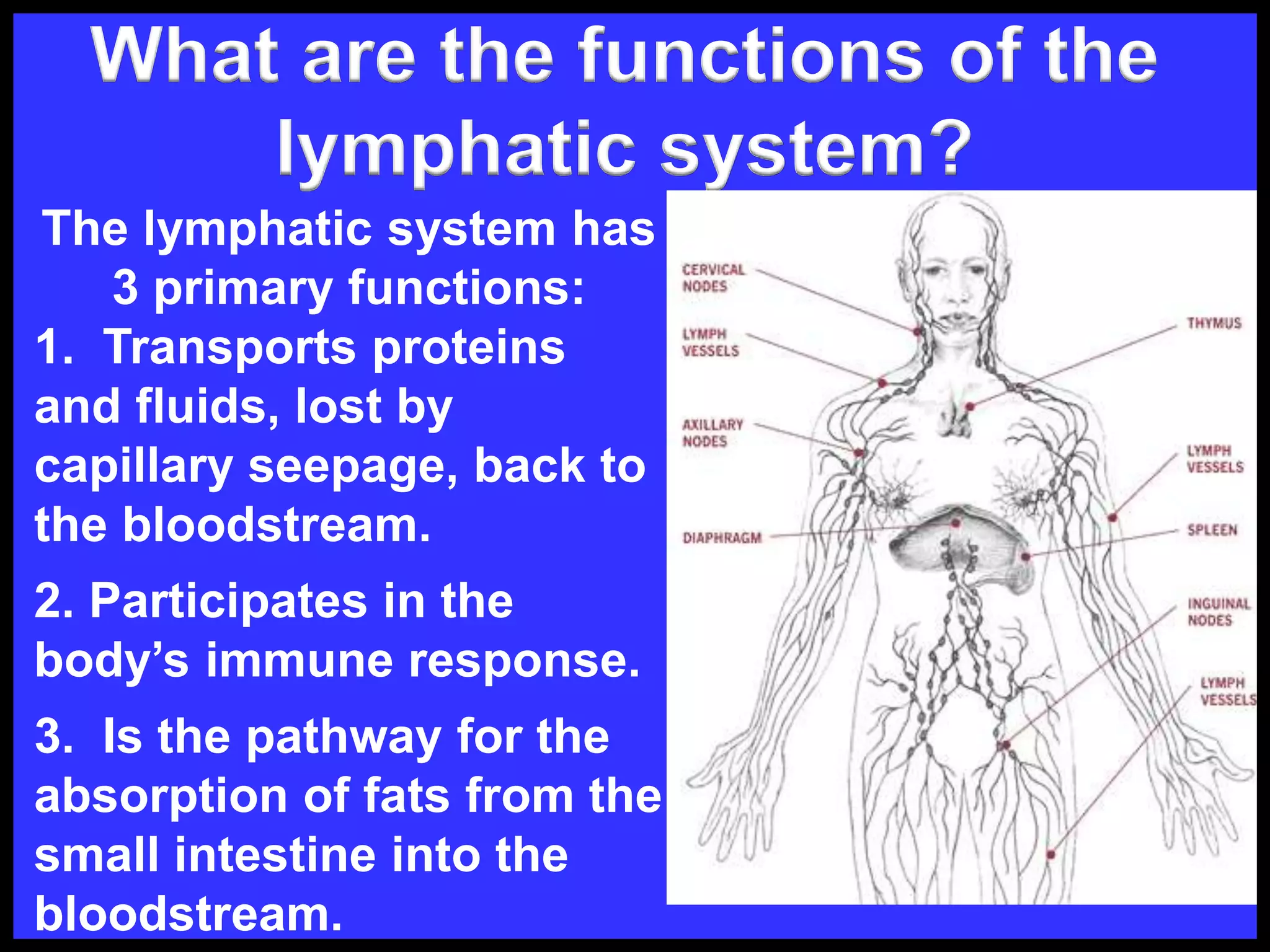 What are the functions of the lymphatic system?

The lymphatic system has 3 primary functions:

1. Transports proteins and fluids, lost by capillary seepage, back to the bloodstream.

2. Participates in the body's immune response.

3. Is the pathway for the absorption of fats from the small intestine into the bloodstream.

CERVICAL NODES

LYMPH VESSELS

AXILLARY NODES

DIAPHRAGM

THYMUS

LYMPH VESSELS

SPLEEN

INGUINAL NODES

LYMPH VESSELS